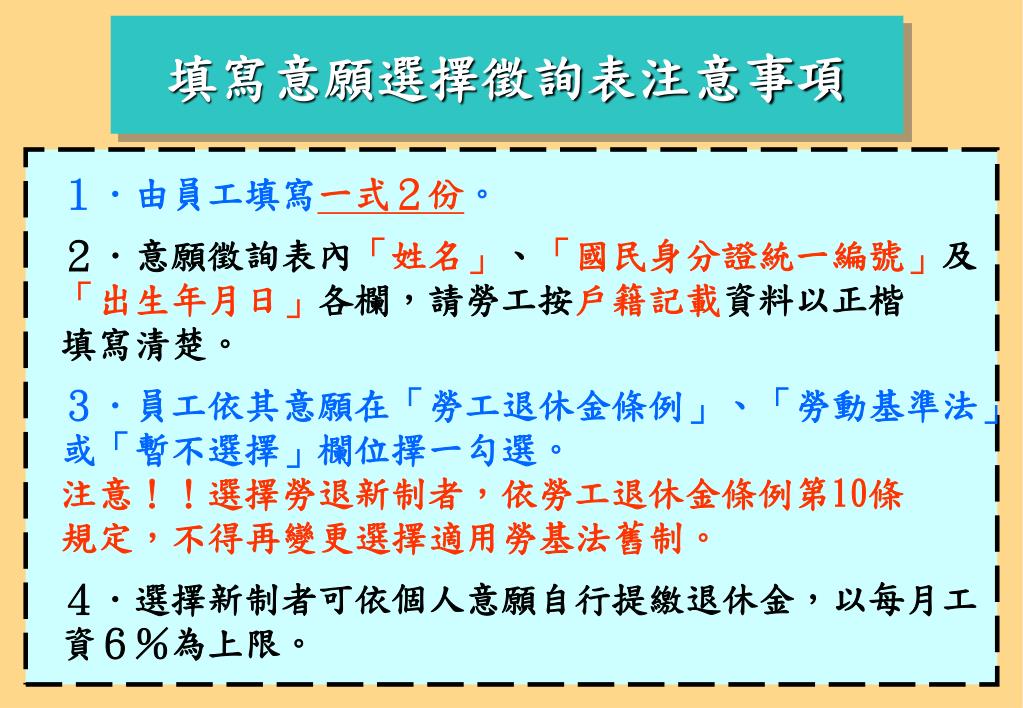 填寫意願選擇徵詢表注意事項

1．由員工填寫一式2份。

2．意願徵詢表內「姓名」、「國民身分證統一編號」及「出生年月日」各欄，請勞工按戶籍記載資料以正楷填寫清楚。

3．員工依其意願在「勞工退休金條例」、「勞動基準法」或「暫不選擇」欄位擇一勾選。
注意！！選擇勞退新制者，依勞工退休金條例第10條規定，不得再變更選擇適用勞基法舊制。

4．選擇新制者可依個人意願自行提繳退休金，以每月工資6％為上限。